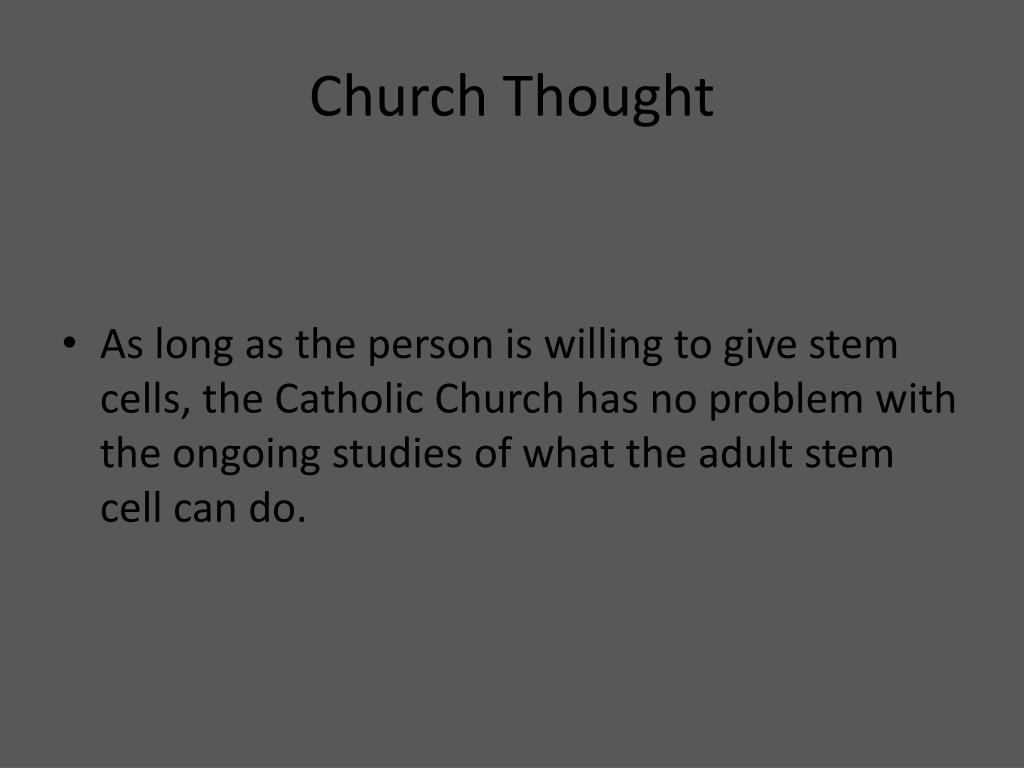 Church Thought

• As long as the person is willing to give stem cells, the Catholic Church has no problem with the ongoing studies of what the adult stem cell can do.